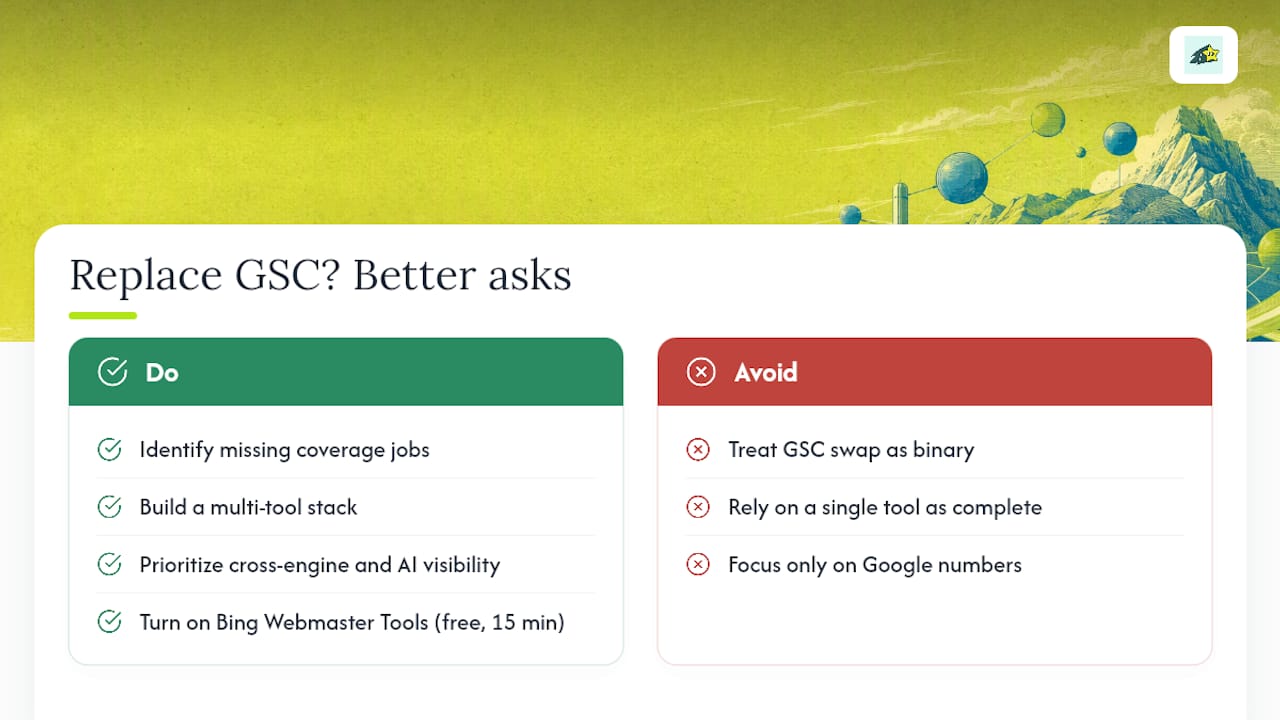 Replace GSC? Better asks

Do

Identify missing coverage jobs

Build a multi-tool stack

Prioritize cross-engine and AI visibility

Turn on Bing Webmaster Tools (free, 15 min)

Avoid

Treat GSC swap as binary

Rely on a single tool as complete

Focus only on Google numbers